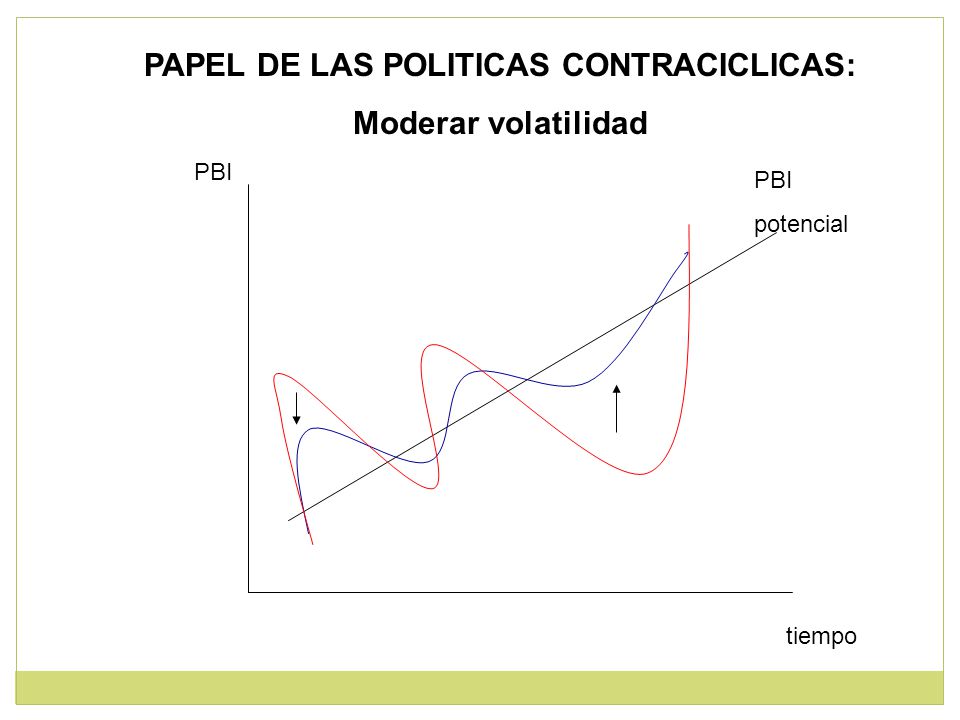 PAPEL DE LAS POLITICAS CONTRACICLICAS:
Moderar volatilidad

PBI

PBI
potencial

tiempo